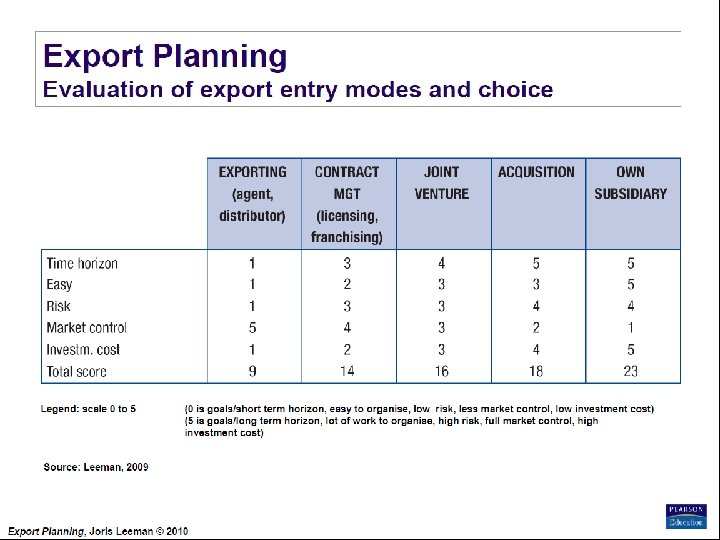 Export Planning
Evaluation of export entry modes and choice

| | EXPORTING (agent, distributor) | CONTRACT MGT (licensing, franchising) | JOINT VENTURE | ACQUISITION | OWN SUBSIDIARY |
|---|---|---|---|---|---|
| Time horizon | 1 | 3 | 4 | 5 | 5 |
| Easy | 1 | 2 | 3 | 3 | 5 |
| Risk | 1 | 3 | 3 | 4 | 4 |
| Market control | 5 | 4 | 3 | 2 | 1 |
| Investm. cost | 1 | 2 | 3 | 4 | 5 |
| Total score | 9 | 14 | 16 | 18 | 23 |

Legend: scale 0 to 5 (0 is goals/short term horizon, easy to organise, low risk, less market control, low investment cost) (5 is goals/long term horizon, lot of work to organise, high risk, full market control, high investment cost)

Source: Leeman, 2009

Export Planning, Joris Leeman © 2010

PEARSON Education